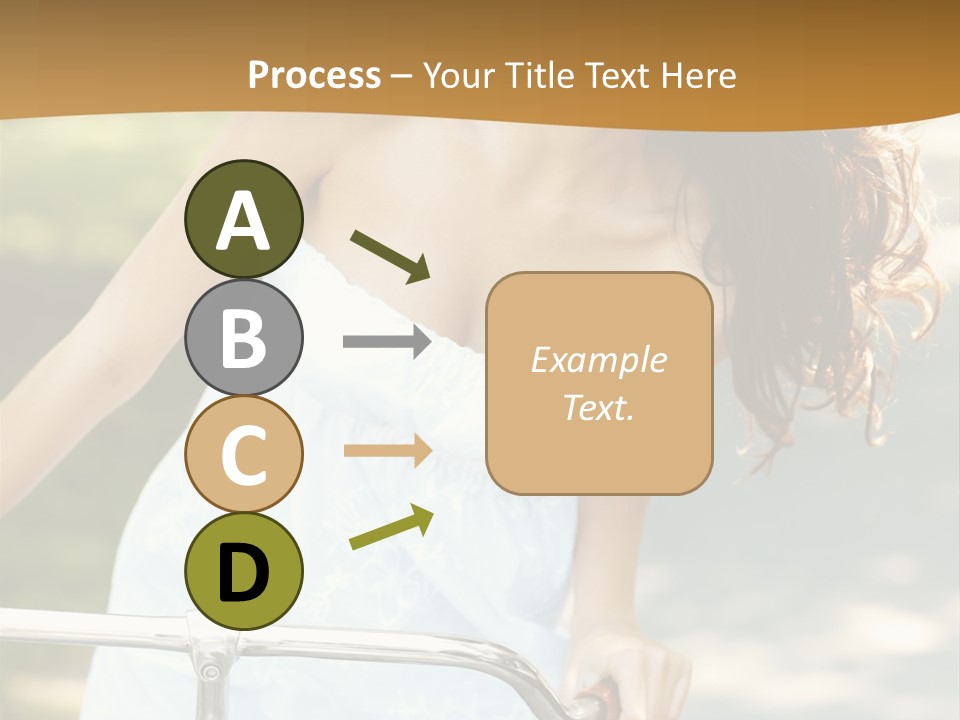 Process – Your Title Text Here

A

B

C

D

Example Text.